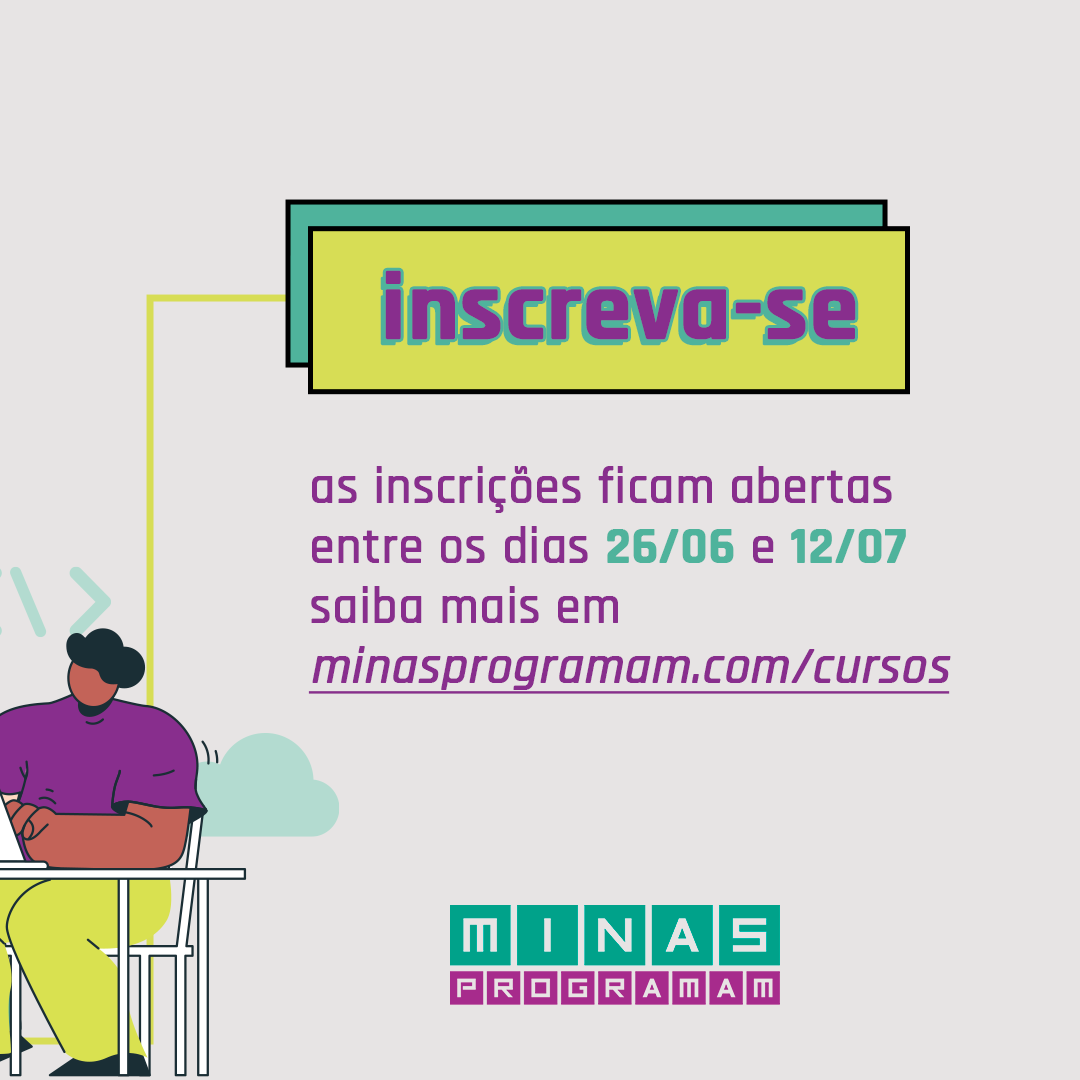 inscreva-se

as inscrições ficam abertas entre os dias 26/06 e 12/07 saiba mais em minasprogramam.com/cursos

MINAS
PROGRAMAM